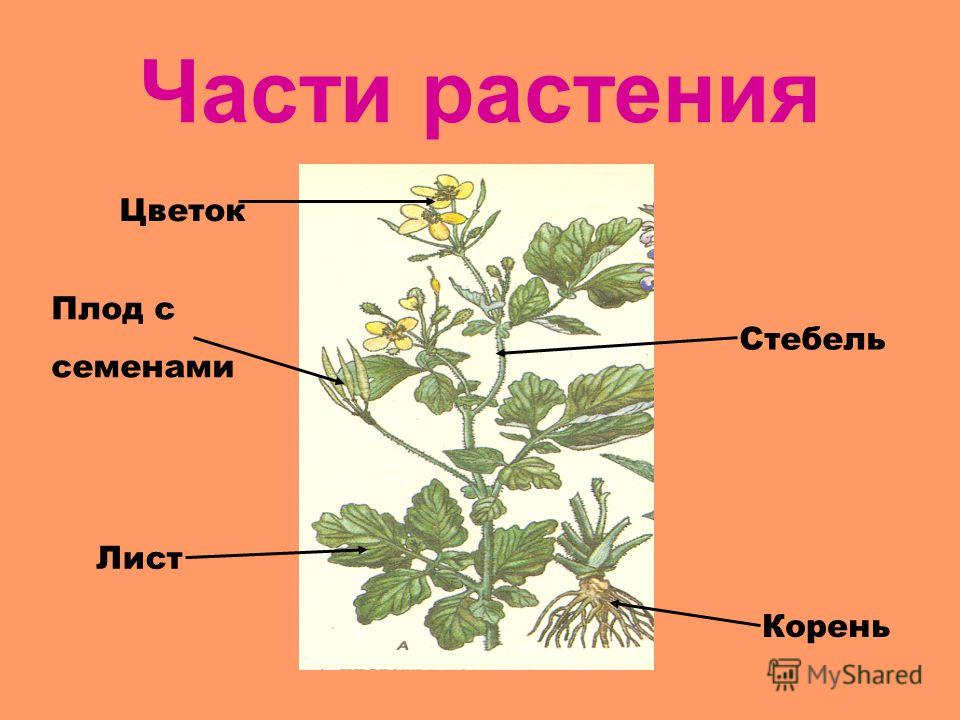 Части растения

Цветок

Плод с семенами

Стебель

Лист

Корень

A

MyShared